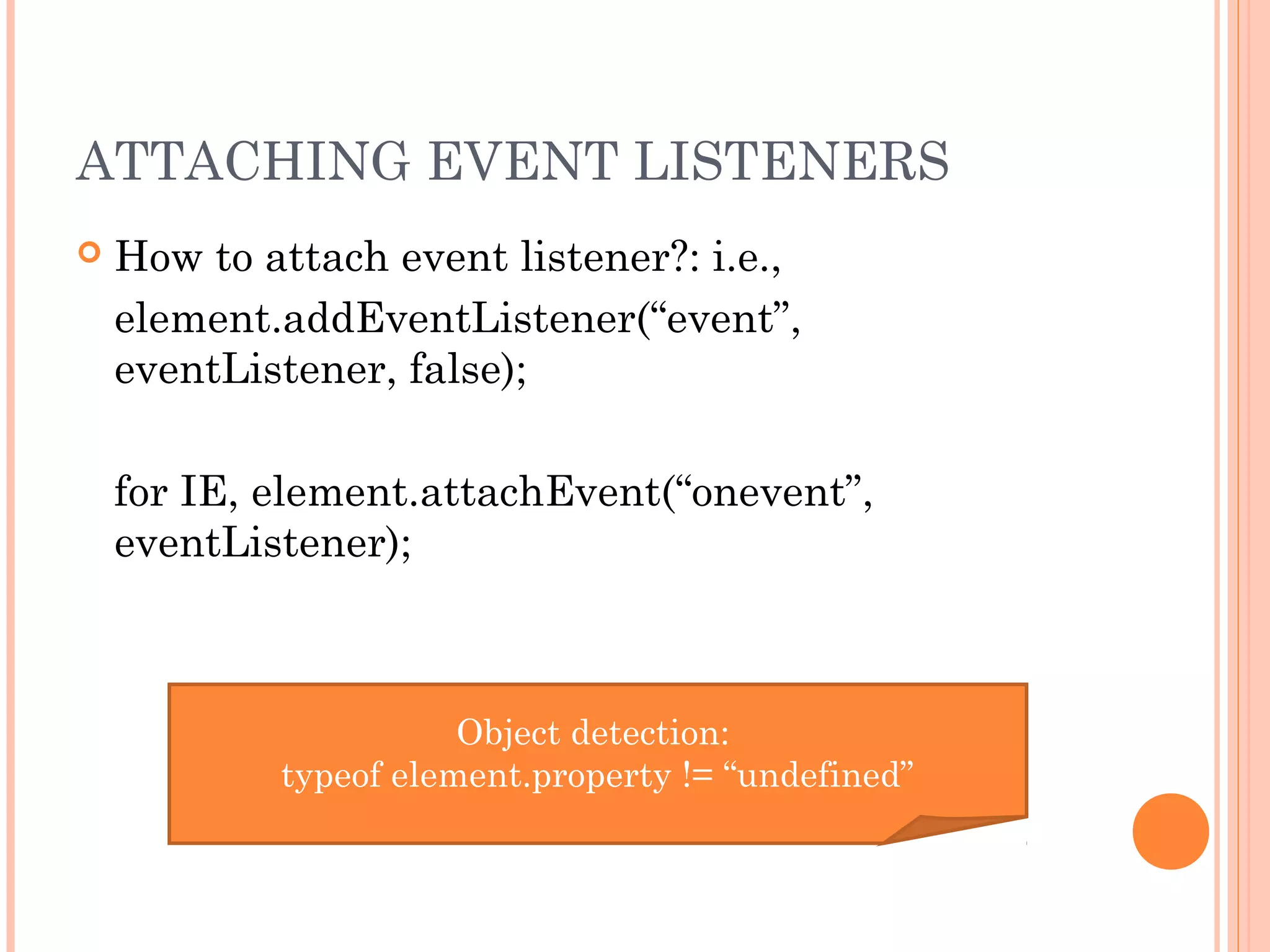 ATTACHING EVENT LISTENERS

How to attach event listener?: i.e.,

element.addEventListener(“event”, eventListener, false);

for IE, element.attachEvent(“onevent”, eventListener);

Object detection:
typeof element.property != “undefined”